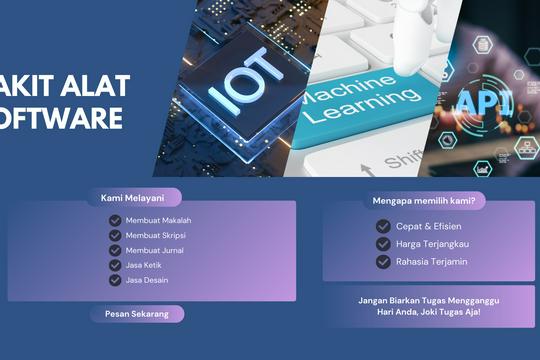 AKIT ALAT
OFTWARE

IOT

Machine Learning

Shift

API

Kami Melayani

Membuat Makalah
Membuat Skripsi
Membuat Jurnal
Jasa Ketik
Jasa Desain

Pesan Sekarang

Mengapa memilih kami?

Cepat & Efisien
Harga Terjangkau
Rahasia Terjamin

Jangan Biarkan Tugas Mengganggu Hari Anda, Joki Tugas Aja!